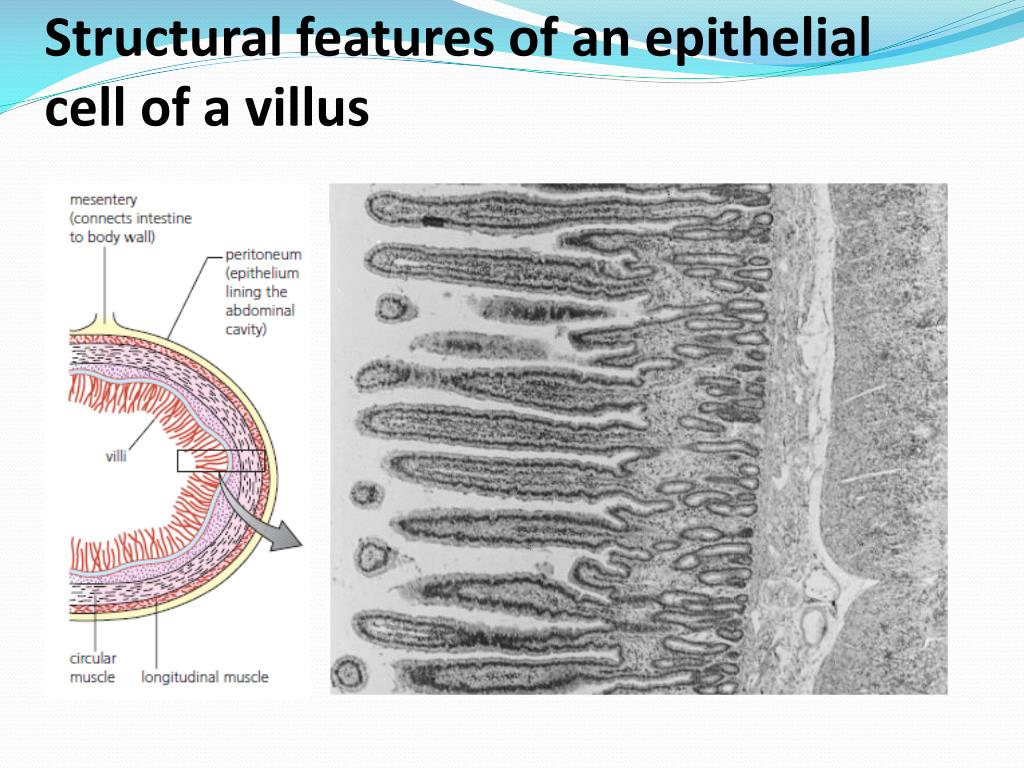 Structural features of an epithelial cell of a villus

mesentery (connects intestine to body wall)

peritoneum (epithelium lining the abdominal cavity)

villi

circular muscle

longitudinal muscle